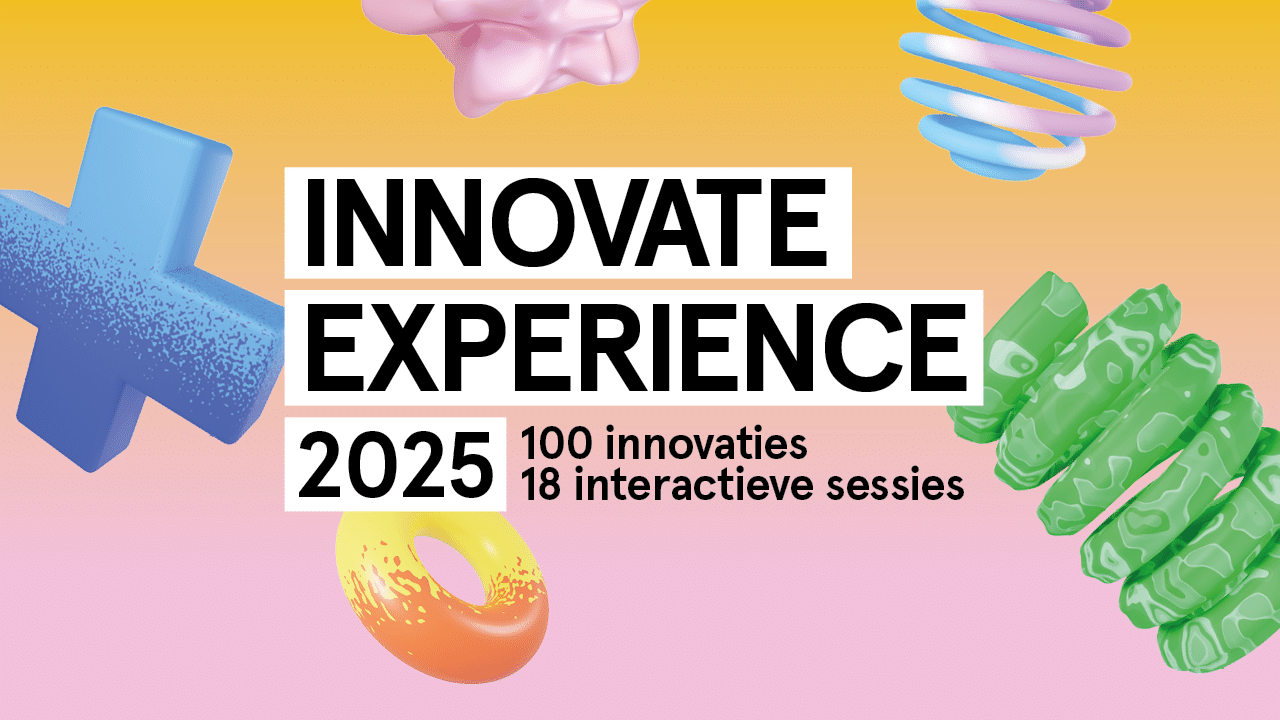 INNOVATE
EXPERIENCE
2025
100 innovaties
18 interactieve sessies